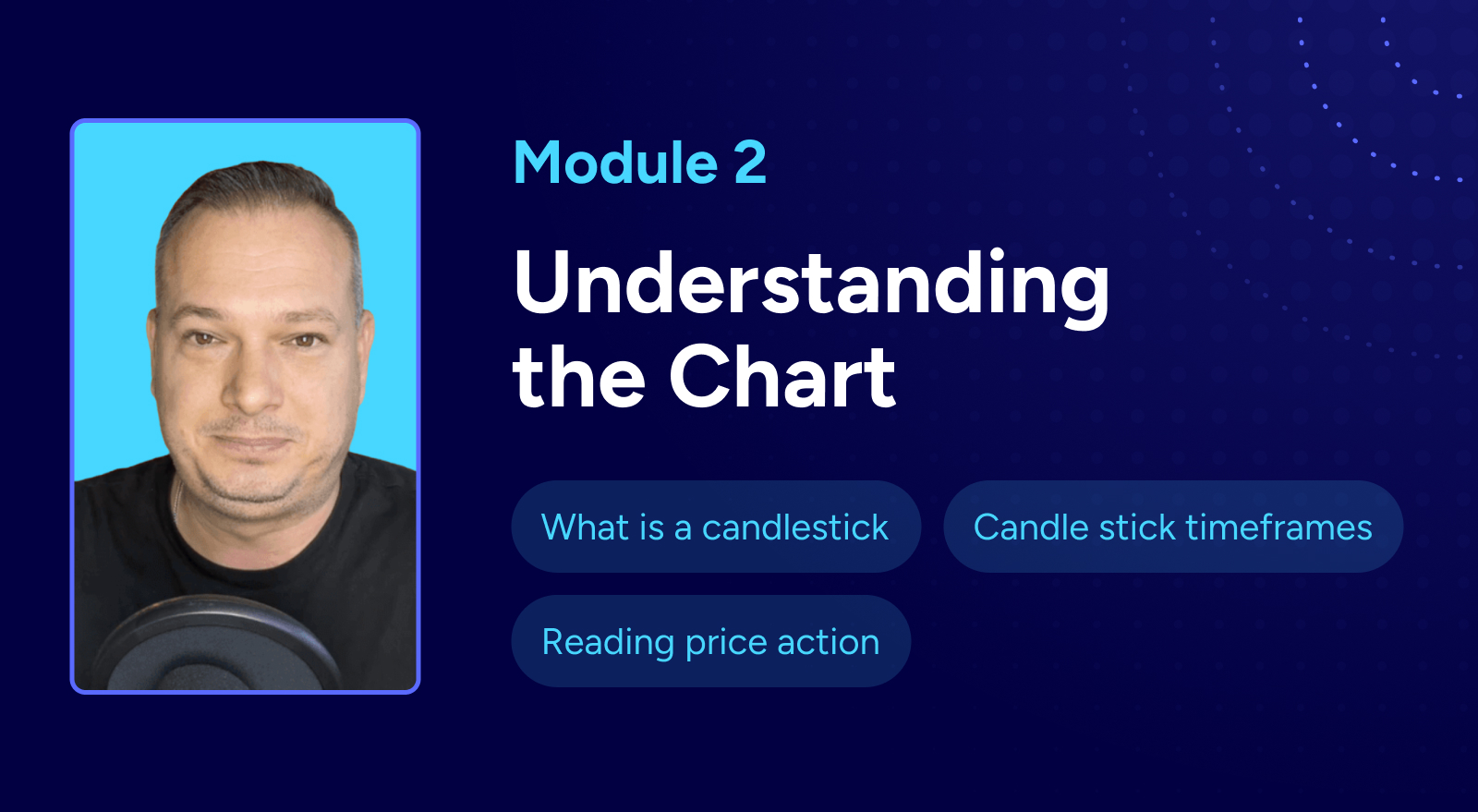 Module 2

Understanding the Chart

What is a candlestick

Candle stick timeframes

Reading price action